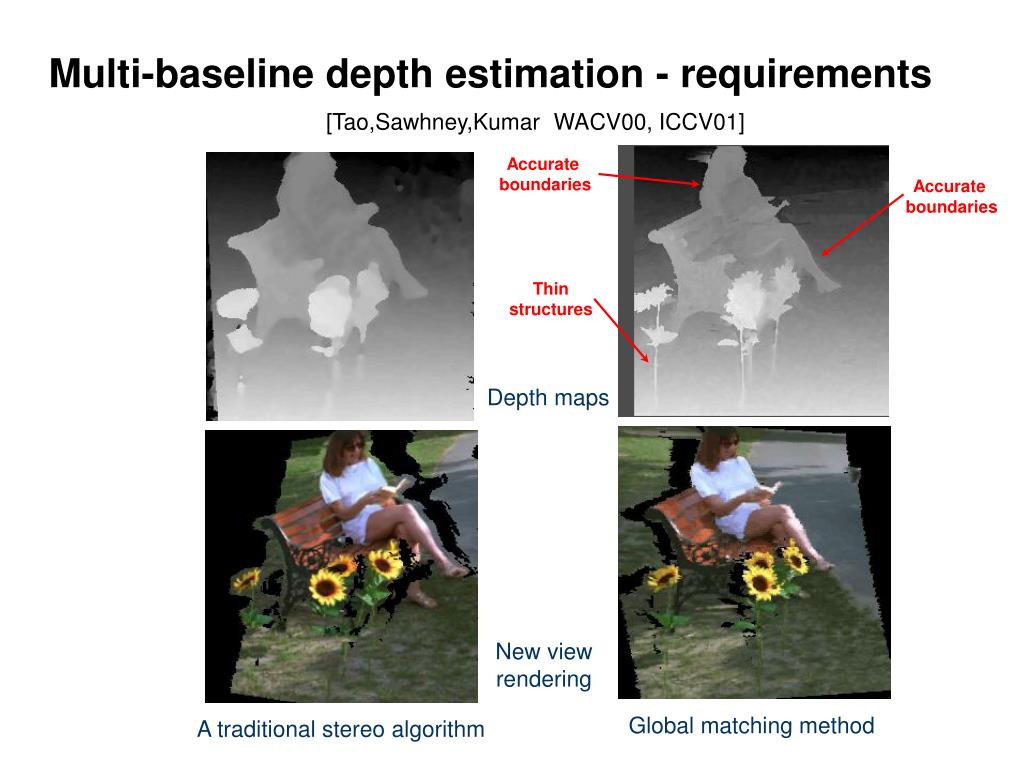 Multi-baseline depth estimation - requirements

[Tao,Sawhney,Kumar WACV00, ICCV01]

Accurate boundaries

Accurate boundaries

Thin structures

Depth maps

New view rendering

A traditional stereo algorithm

Global matching method